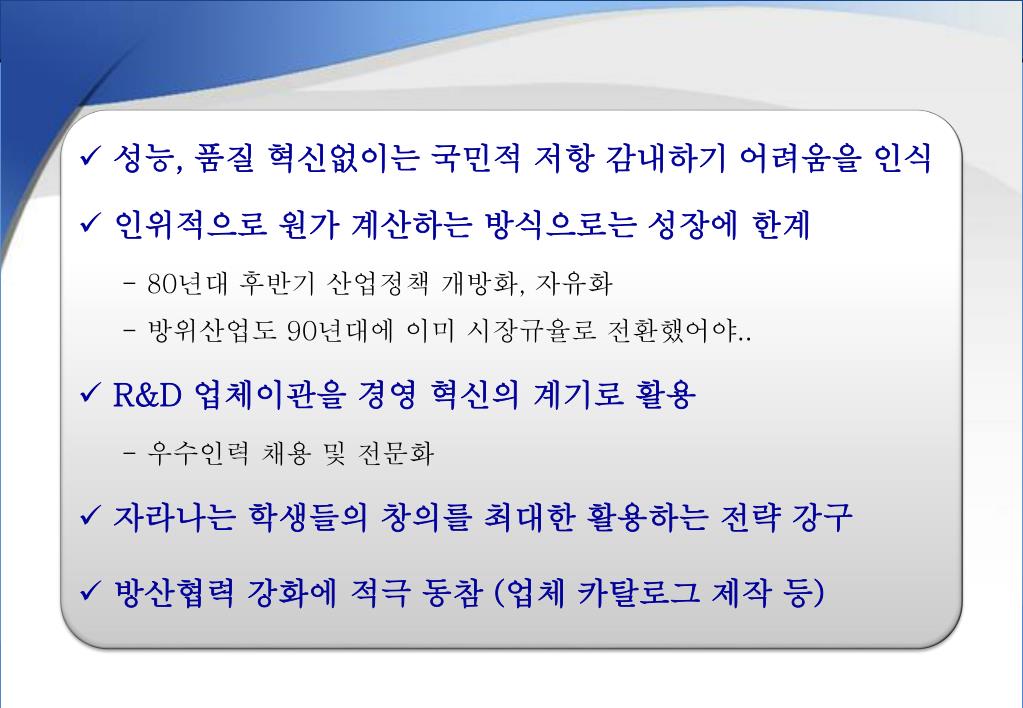 ✓ 성능, 품질 혁신없이는 국민적 저항 감내하기 어려움을 인식

✓ 인위적으로 원가 계산하는 방식으로는 성장에 한계

- 80년대 후반기 산업정책 개방화, 자유화

- 방위산업도 90년대에 이미 시장규율로 전환했어야..

✓ R&D 업체이관을 경영 혁신의 계기로 활용

- 우수인력 채용 및 전문화

✓ 자라나는 학생들의 창의를 최대한 활용하는 전략 강구

✓ 방산협력 강화에 적극 동참 (업체 카탈로그 제작 등)